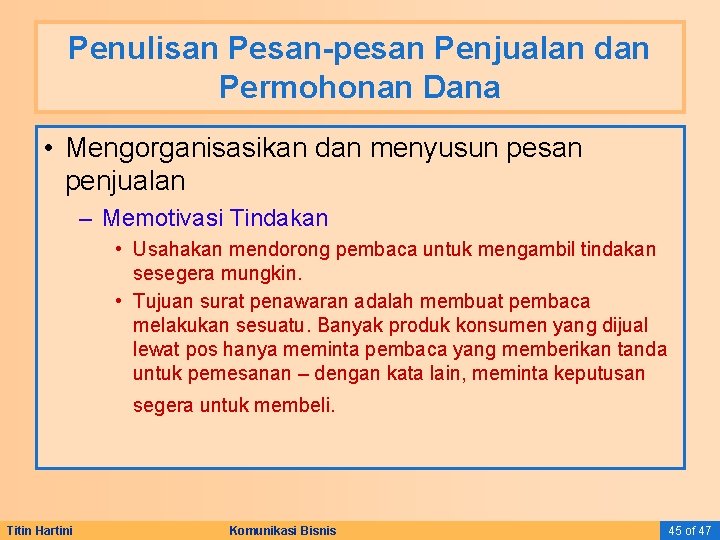 Penulisan Pesan-pesan Penjualan dan Permohonan Dana

• Mengorganisasikan dan menyusun pesan penjualan

– Memotivasi Tindakan

• Usahakan mendorong pembaca untuk mengambil tindakan sesegera mungkin.

• Tujuan surat penawaran adalah membuat pembaca melakukan sesuatu. Banyak produk konsumen yang dijual lewat pos hanya meminta pembaca yang memberikan tanda untuk pemesanan – dengan kata lain, meminta keputusan segera untuk membeli.

Titin Hartini

Komunikasi Bisnis

45 of 47